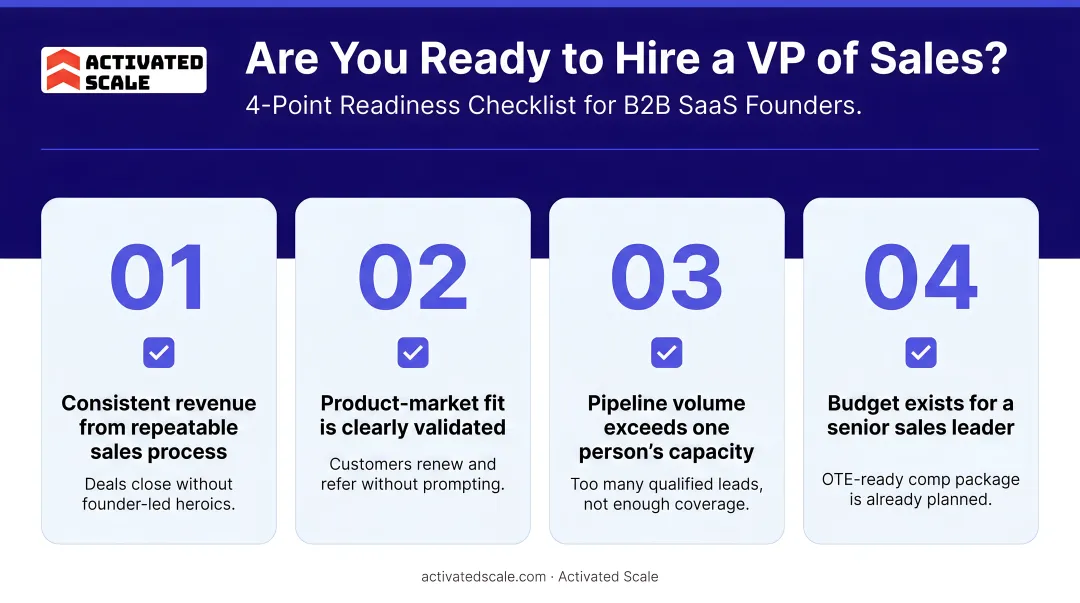 ACTIVATED SCALE

Are You Ready to Hire a VP of Sales?

4-Point Readiness Checklist for B2B SaaS Founders.

01

Consistent revenue from repeatable sales process

Deals close without founder-led heroics.

02

Product-market fit is clearly validated

Customers renew and refer without prompting.

03

Pipeline volume exceeds one person's capacity

Too many qualified leads, not enough coverage.

04

Budget exists for a senior sales leader

OTE-ready comp package is already planned.

activatedscale.com · Activated Scale